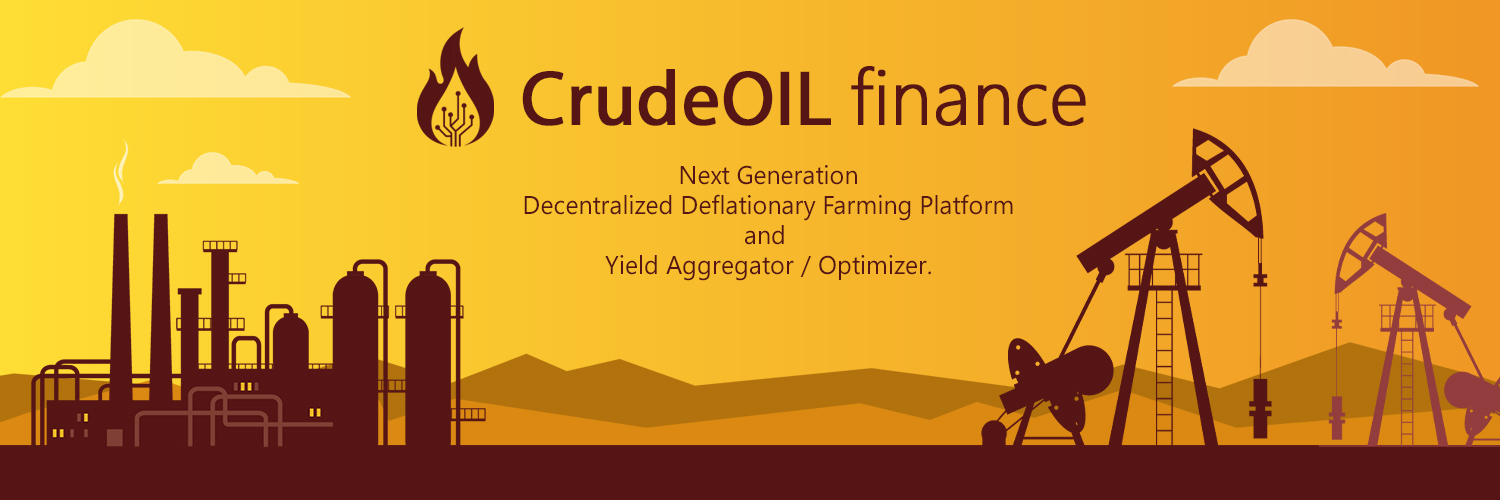 CrudeOIL finance

Next Generation
Decentralized Deflationary Farming Platform
and
Yield Aggregator / Optimizer.